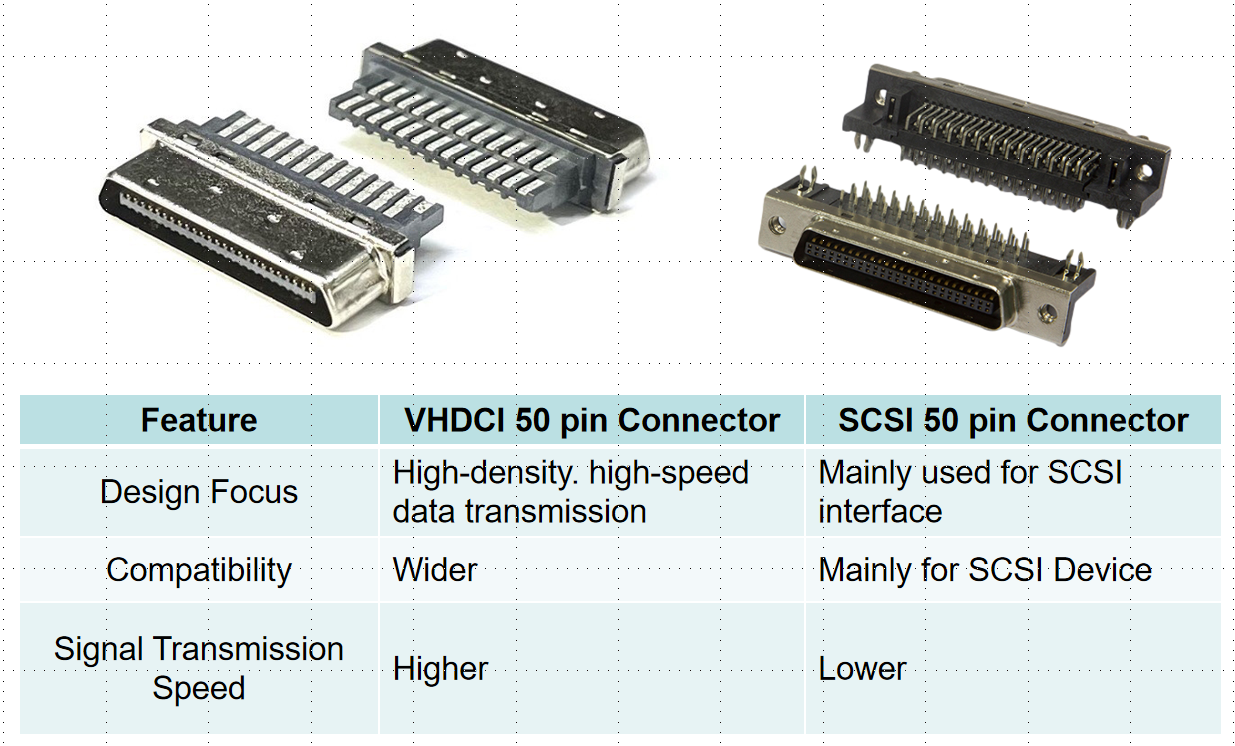 | Feature | VHDCI 50 pin Connector | SCSI 50 pin Connector |
|---|---|---|
| Design Focus | High-density. high-speed data transmission | Mainly used for SCSI interface |
| Compatibility | Wider | Mainly for SCSI Device |
| Signal Transmission Speed | Higher | Lower |